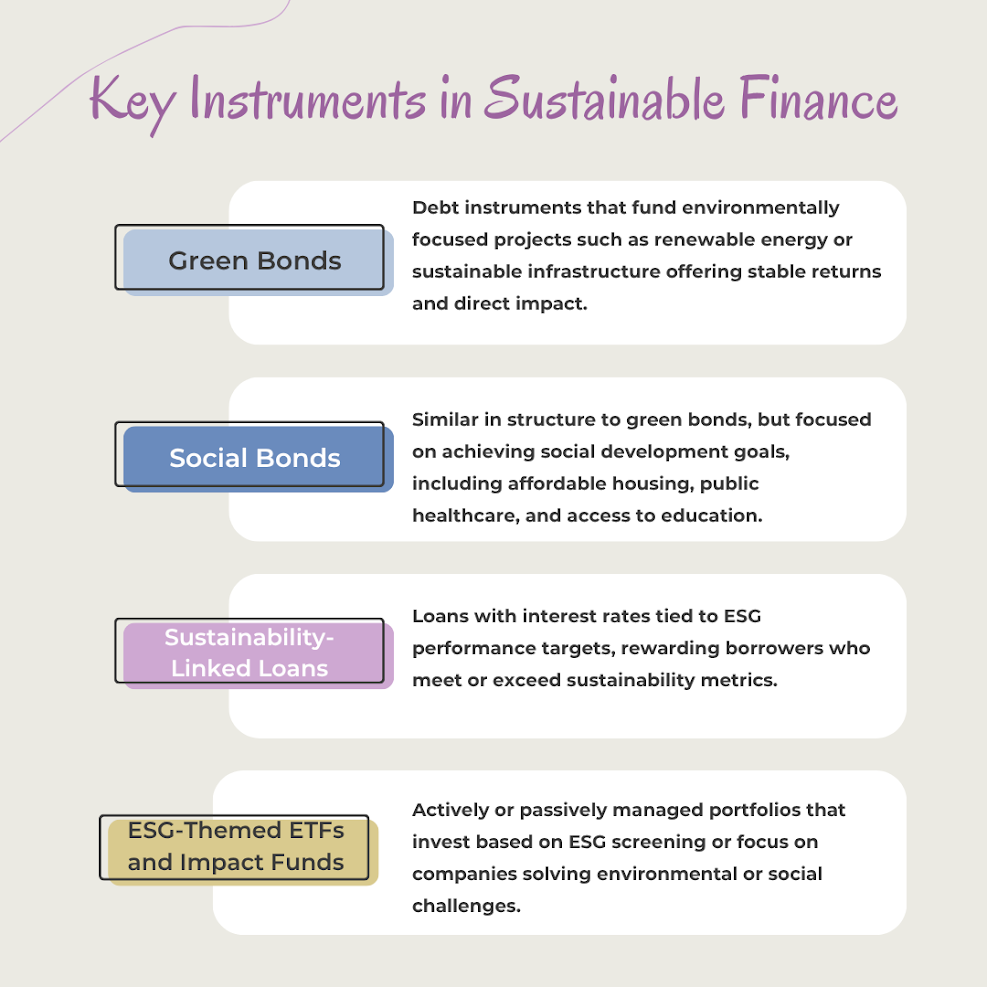 Key Instruments in Sustainable Finance

Green Bonds

Debt instruments that fund environmentally focused projects such as renewable energy or sustainable infrastructure offering stable returns and direct impact.

Social Bonds

Similar in structure to green bonds, but focused on achieving social development goals, including affordable housing, public healthcare, and access to education.

Sustainability-Linked Loans

Loans with interest rates tied to ESG performance targets, rewarding borrowers who meet or exceed sustainability metrics.

ESG-Themed ETFs and Impact Funds

Actively or passively managed portfolios that invest based on ESG screening or focus on companies solving environmental or social challenges.